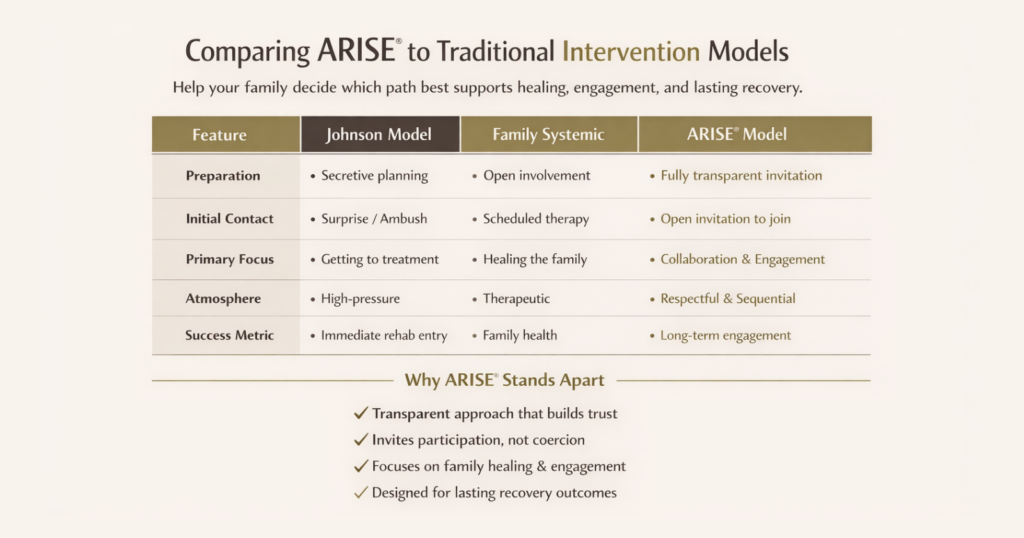 Comparing ARISE® to Traditional Intervention Models

Help your family decide which path best supports healing, engagement, and lasting recovery.

| Feature | Johnson Model | Family Systemic | ARISE® Model |
|---|---|---|---|
| Preparation | • Secretive planning | • Open involvement | • Fully transparent invitation |
| Initial Contact | • Surprise / Ambush | • Scheduled therapy | • Open invitation to join |
| Primary Focus | • Getting to treatment | • Healing the family | • Collaboration & Engagement |
| Atmosphere | • High-pressure | • Therapeutic | • Respectful & Sequential |
| Success Metric | • Immediate rehab entry | • Family health | • Long-term engagement |

Why ARISE® Stands Apart

✓ Transparent approach that builds trust
✓ Invites participation, not coercion
✓ Focuses on family healing & engagement
✓ Designed for lasting recovery outcomes